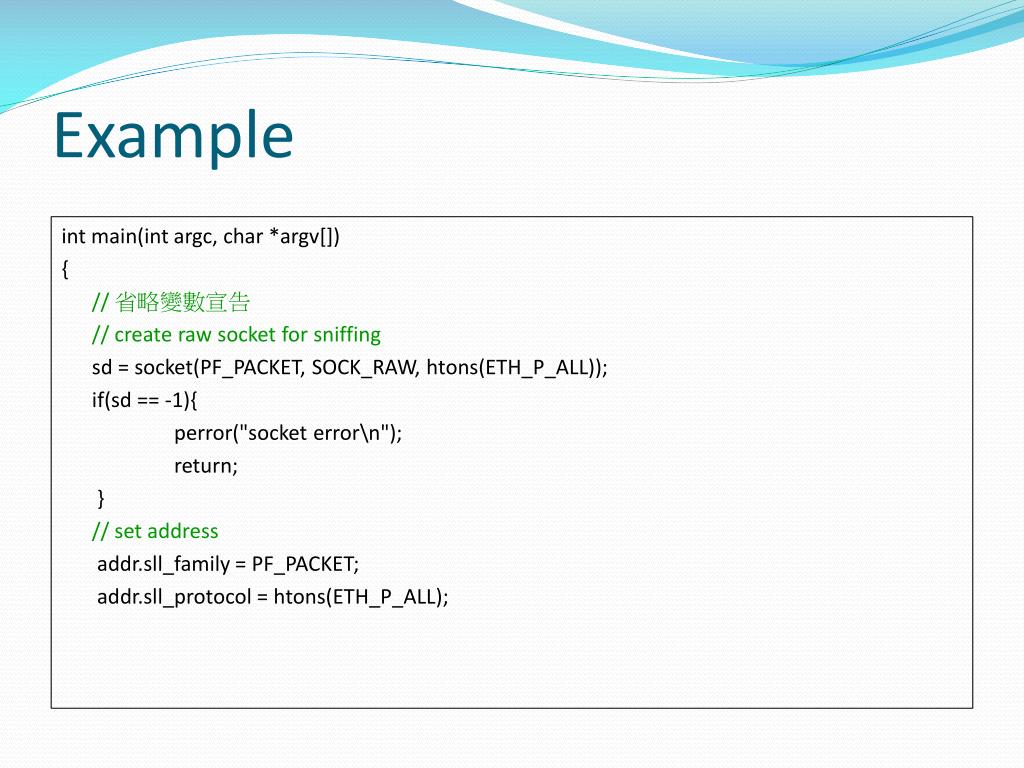 Example

int main(int argc, char *argv[])
{
// 省略變數宣告
// create raw socket for sniffing
sd = socket(PF_PACKET, SOCK_RAW, htons(ETH_P_ALL));
if(sd == -1){
perror("socket error\n");
return;
}
// set address
addr.sll_family = PF_PACKET;
addr.sll_protocol = htons(ETH_P_ALL);